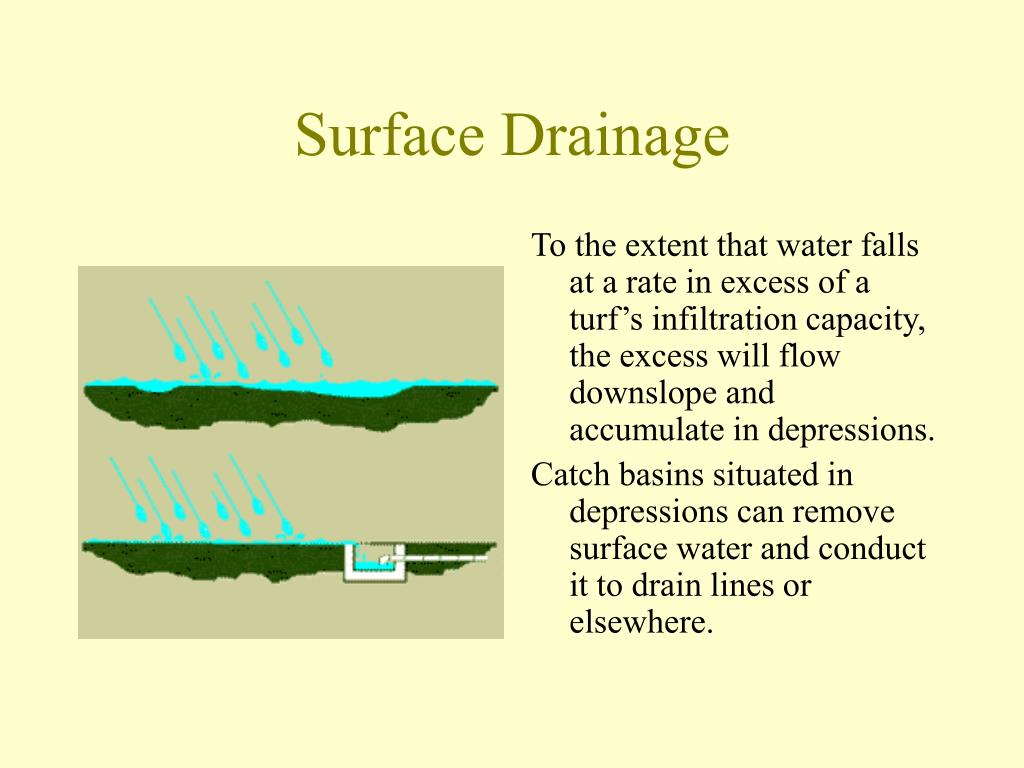 Surface Drainage

To the extent that water falls at a rate in excess of a turf’s infiltration capacity, the excess will flow downslope and accumulate in depressions.

Catch basins situated in depressions can remove surface water and conduct it to drain lines or elsewhere.